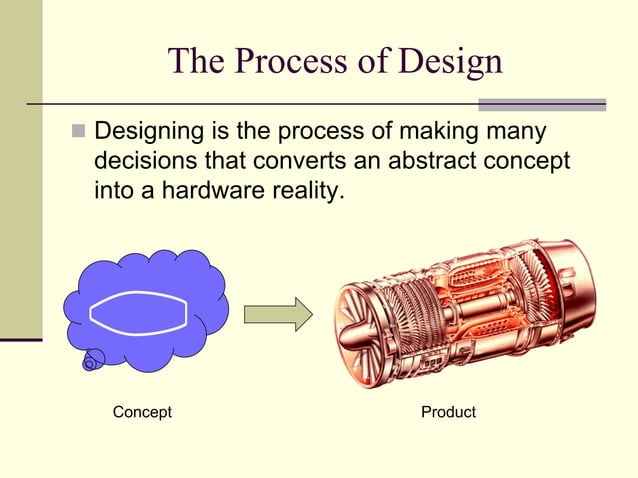 The Process of Design

Designing is the process of making many decisions that converts an abstract concept into a hardware reality.

Concept

Product